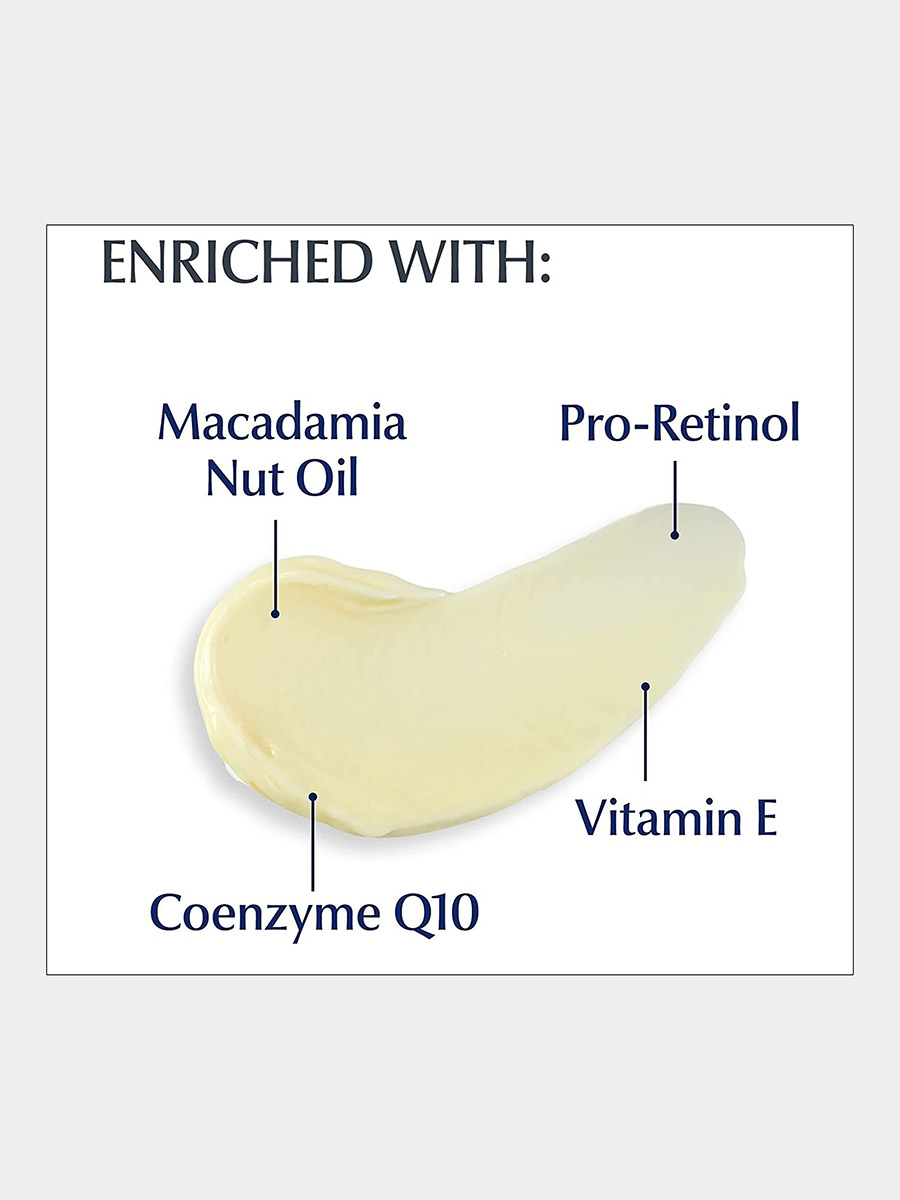 ENRICHED WITH:

Macadamia Nut Oil

Pro-Retinol

Vitamin E

Coenzyme Q10